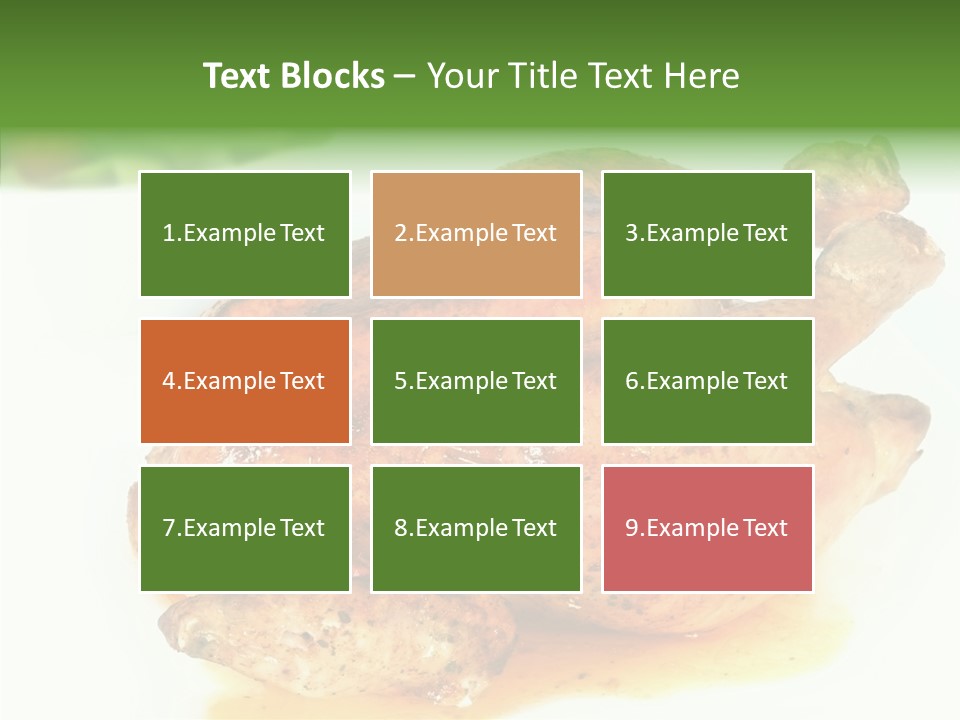 Text Blocks – Your Title Text Here

1.Example Text

2.Example Text

3.Example Text

4.Example Text

5.Example Text

6.Example Text

7.Example Text

8.Example Text

9.Example Text